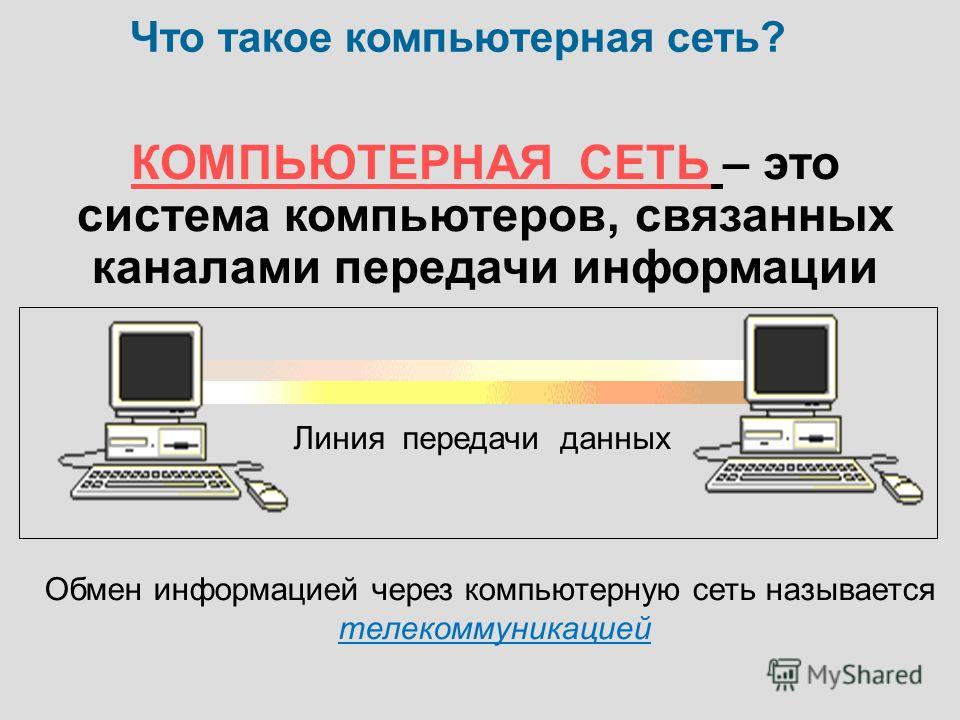 Что такое компьютерная сеть?

КОМПЬЮТЕРНАЯ СЕТЬ – это система компьютеров, связанных каналами передачи информации

Линия передачи данных

Обмен информацией через компьютерную сеть называется телекоммуникацией

MyShared